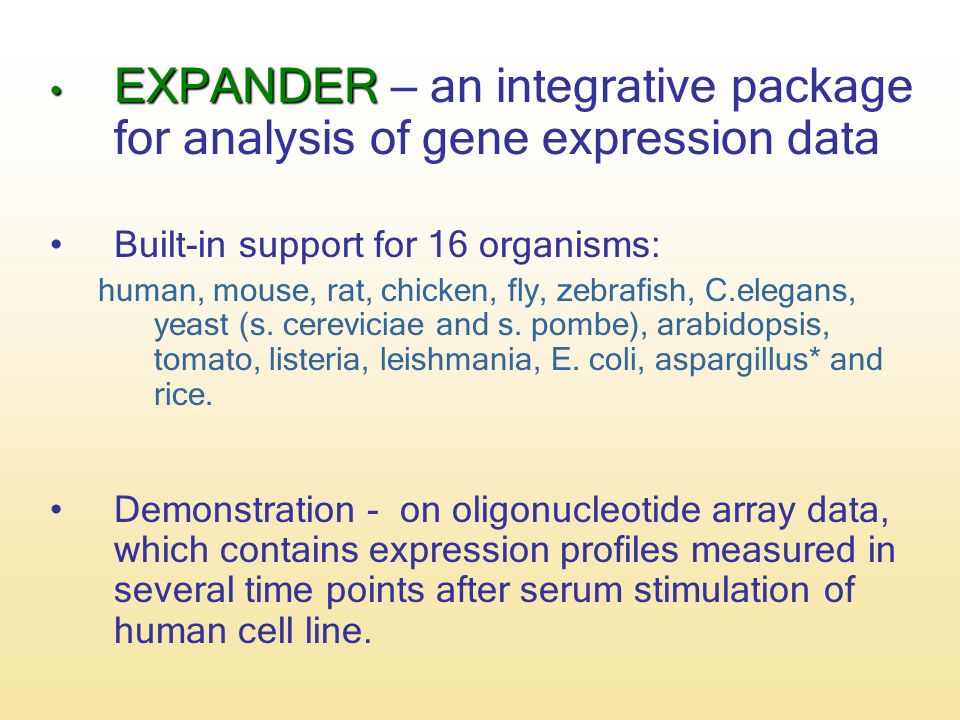 • EXPANDER – an integrative package for analysis of gene expression data

• Built-in support for 16 organisms:

human, mouse, rat, chicken, fly, zebrafish, C.elegans, yeast (s. cereviciae and s. pombe), arabidopsis, tomato, listeria, leishmania, E. coli, aspargillus* and rice.

• Demonstration - on oligonucleotide array data, which contains expression profiles measured in several time points after serum stimulation of human cell line.